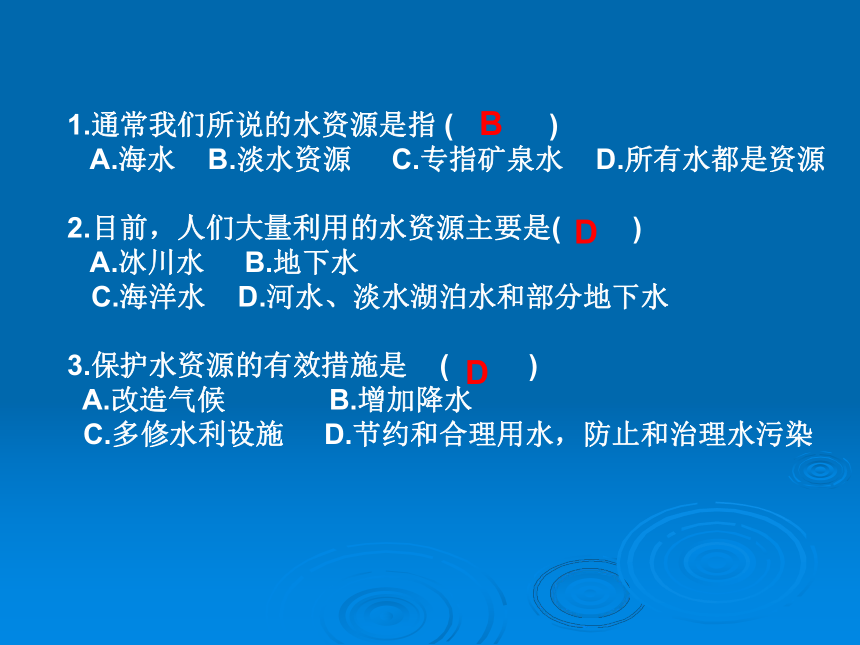 1.通常我们所说的水资源是指 ( B )
A.海水 B.淡水资源 C.专指矿泉水 D.所有水都是资源

2.目前，人们大量利用的水资源主要是( D )
A.冰川水 B.地下水
C.海洋水 D.河水、淡水湖泊水和部分地下水

3.保护水资源的有效措施是 ( D )
A.改造气候 B.增加降水
C.多修水利设施 D.节约和合理用水，防止和治理水污染